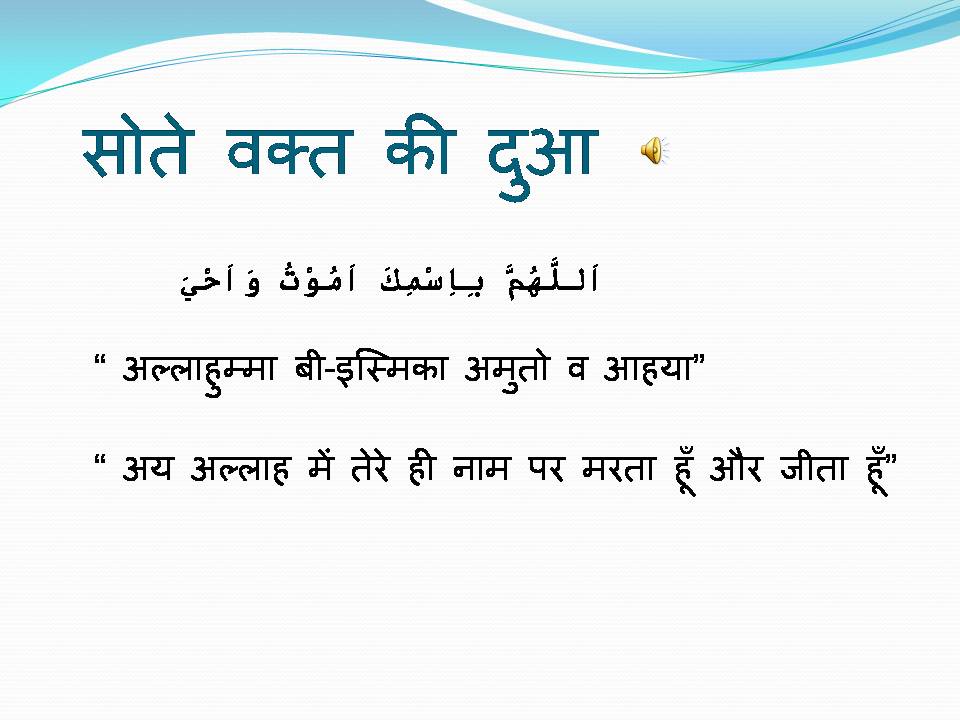 सोते वक्त की दुआ

اَللّٰهُمَّ بِاِسْمِكَ اَمُوْتُ وَ اَحْيَ

“ अल्लाहुम्मा बी-इस्मिका अमुतो व आहया”

“ अय अल्लाह में तेरे ही नाम पर मरता हूँ और जीता हूँ”